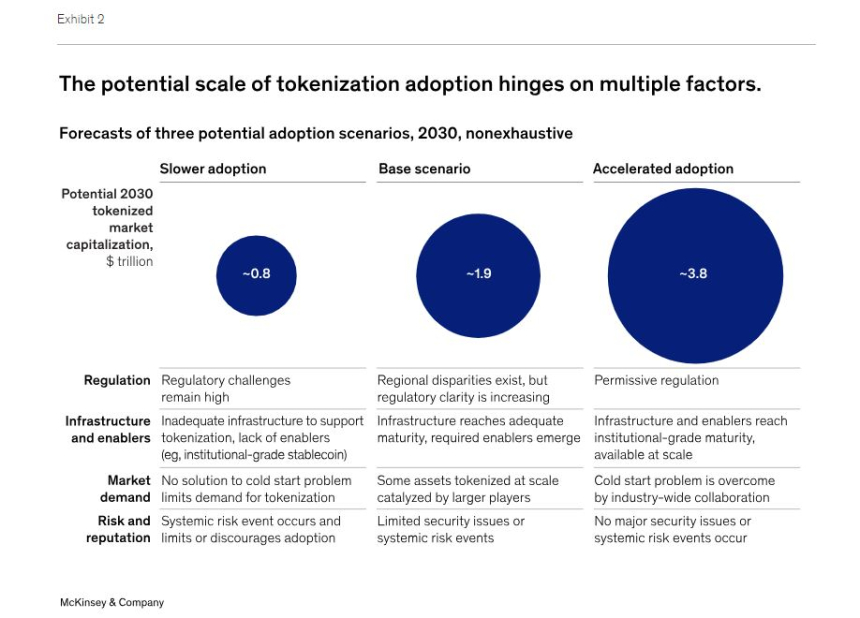 Exhibit 2

The potential scale of tokenization adoption hinges on multiple factors.

Forecasts of three potential adoption scenarios, 2030, nonexhaustive

| | Slower adoption | Base scenario | Accelerated adoption |
|---|---|---|---|
| Potential 2030 tokenized market capitalization, $ trillion | ~0.8 | ~1.9 | ~3.8 |
| Regulation | Regulatory challenges remain high | Regional disparities exist, but regulatory clarity is increasing | Permissive regulation |
| Infrastructure and enablers | Inadequate infrastructure to support tokenization, lack of enablers (eg, institutional-grade stablecoin) | Infrastructure reaches adequate maturity, required enablers emerge | Infrastructure and enablers reach institutional-grade maturity, available at scale |
| Market demand | No solution to cold start problem limits demand for tokenization | Some assets tokenized at scale catalyzed by larger players | Cold start problem is overcome by industry-wide collaboration |
| Risk and reputation | Systemic risk event occurs and limits or discourages adoption | Limited security issues or systemic risk events | No major security issues or systemic risk events occur |

McKinsey & Company